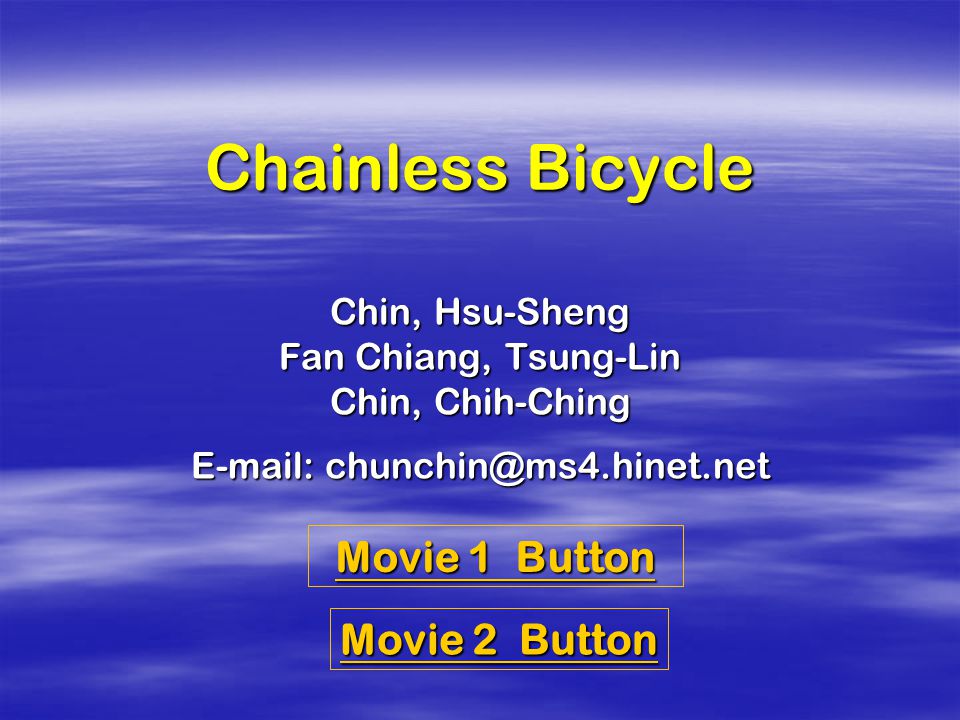 Chainless Bicycle

Chin, Hsu-Sheng
Fan Chiang, Tsung-Lin
Chin, Chih-Ching

E-mail: chunchin@ms4.hinet.net

Movie 1 Button

Movie 2 Button